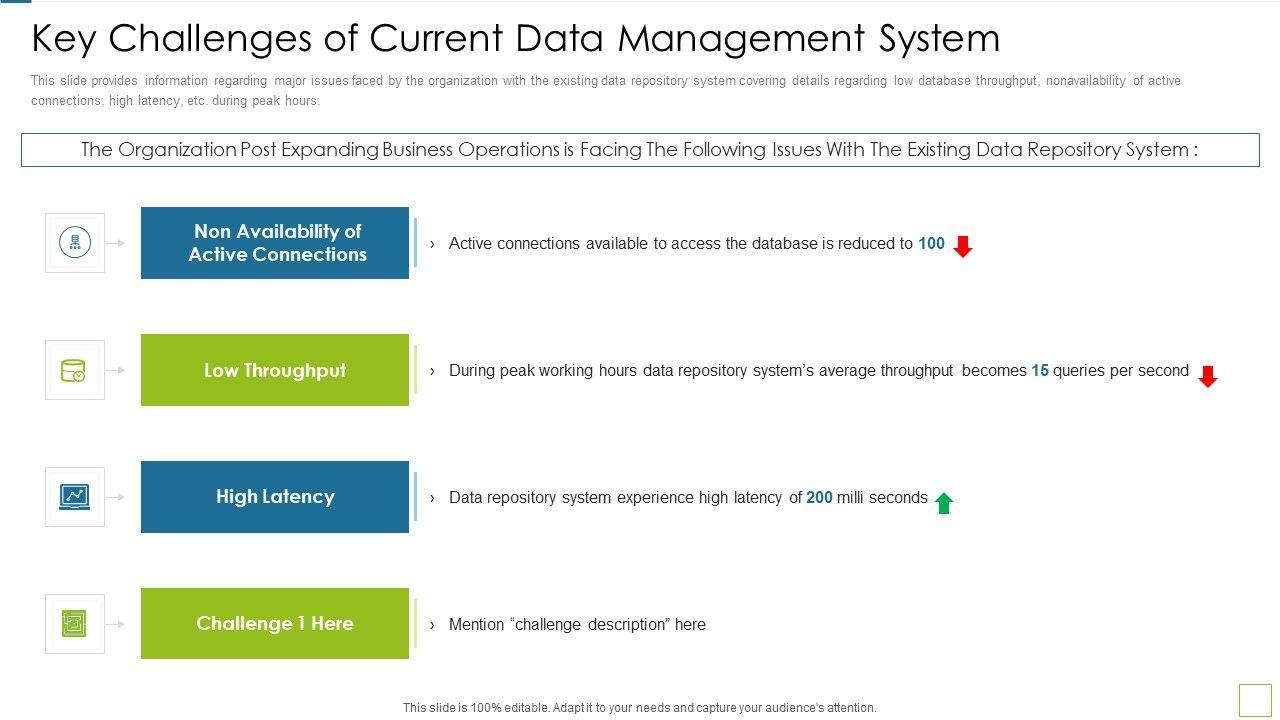 Key Challenges of Current Data Management System

This slide provides information regarding major issues faced by the organization with the existing data repository system covering details regarding low database throughput, nonavailability of active connections, high latency, etc. during peak hours.

The Organization Post Expanding Business Operations is Facing The Following Issues With The Existing Data Repository System :

Non Availability of Active Connections

› Active connections available to access the database is reduced to 100

Low Throughput

› During peak working hours data repository system's average throughput becomes 15 queries per second

High Latency

› Data repository system experience high latency of 200 milli seconds

Challenge 1 Here

› Mention "challenge description" here

This slide is 100% editable. Adapt it to your needs and capture your audience's attention.